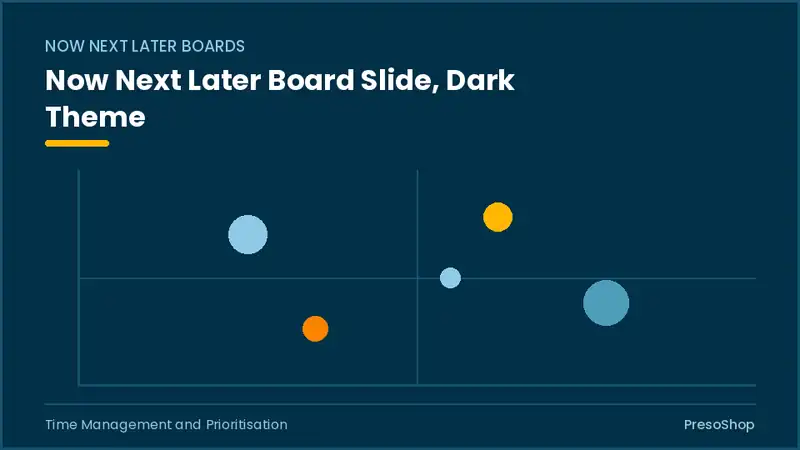 NOW NEXT LATER BOARDS

Now Next Later Board Slide, Dark Theme

Time Management and Prioritisation

PresoShop